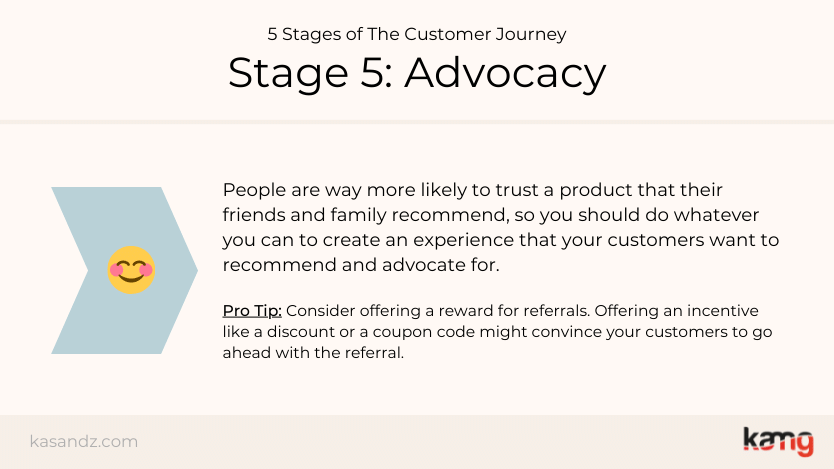 5 Stages of The Customer Journey

Stage 5: Advocacy

People are way more likely to trust a product that their friends and family recommend, so you should do whatever you can to create an experience that your customers want to recommend and advocate for.

Pro Tip: Consider offering a reward for referrals. Offering an incentive like a discount or a coupon code might convince your customers to go ahead with the referral.

kasandz.com

kamg